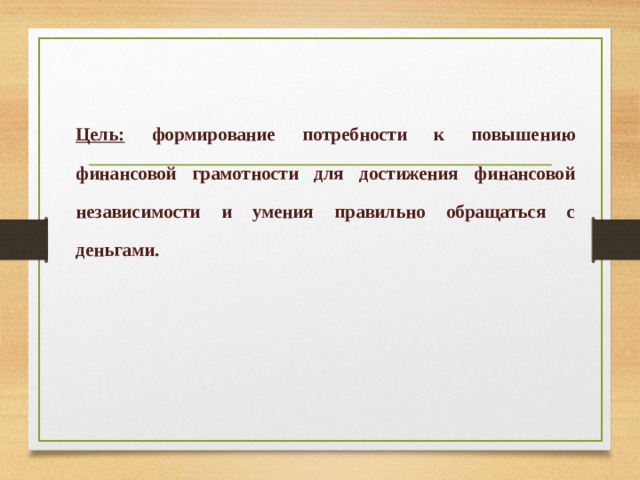 Цель: формирование потребности к повышению финансовой грамотности для достижения финансовой независимости и умения правильно обращаться с деньгами.